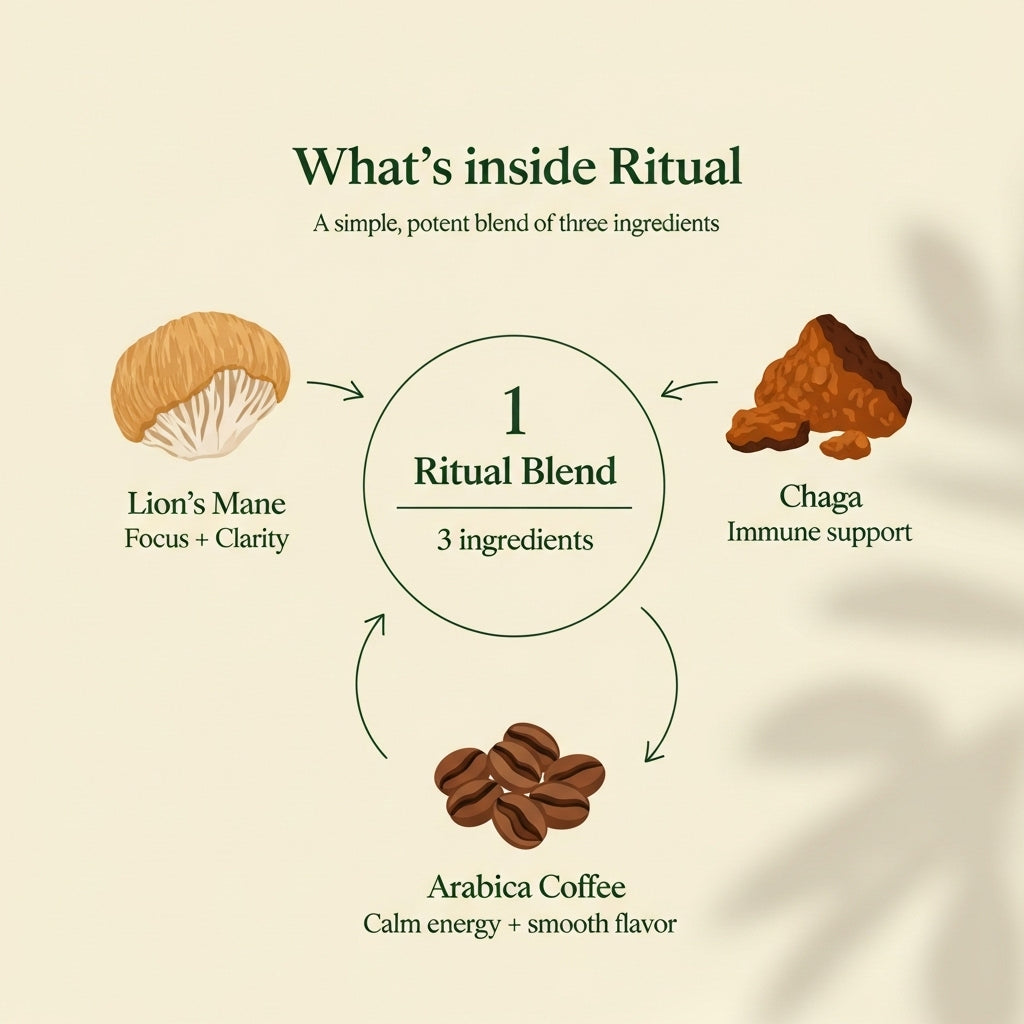 What's inside Ritual

A simple, potent blend of three ingredients

Lion's Mane
Focus + Clarity

1
Ritual Blend
3 ingredients

Chaga
Immune support

Arabica Coffee
Calm energy + smooth flavor